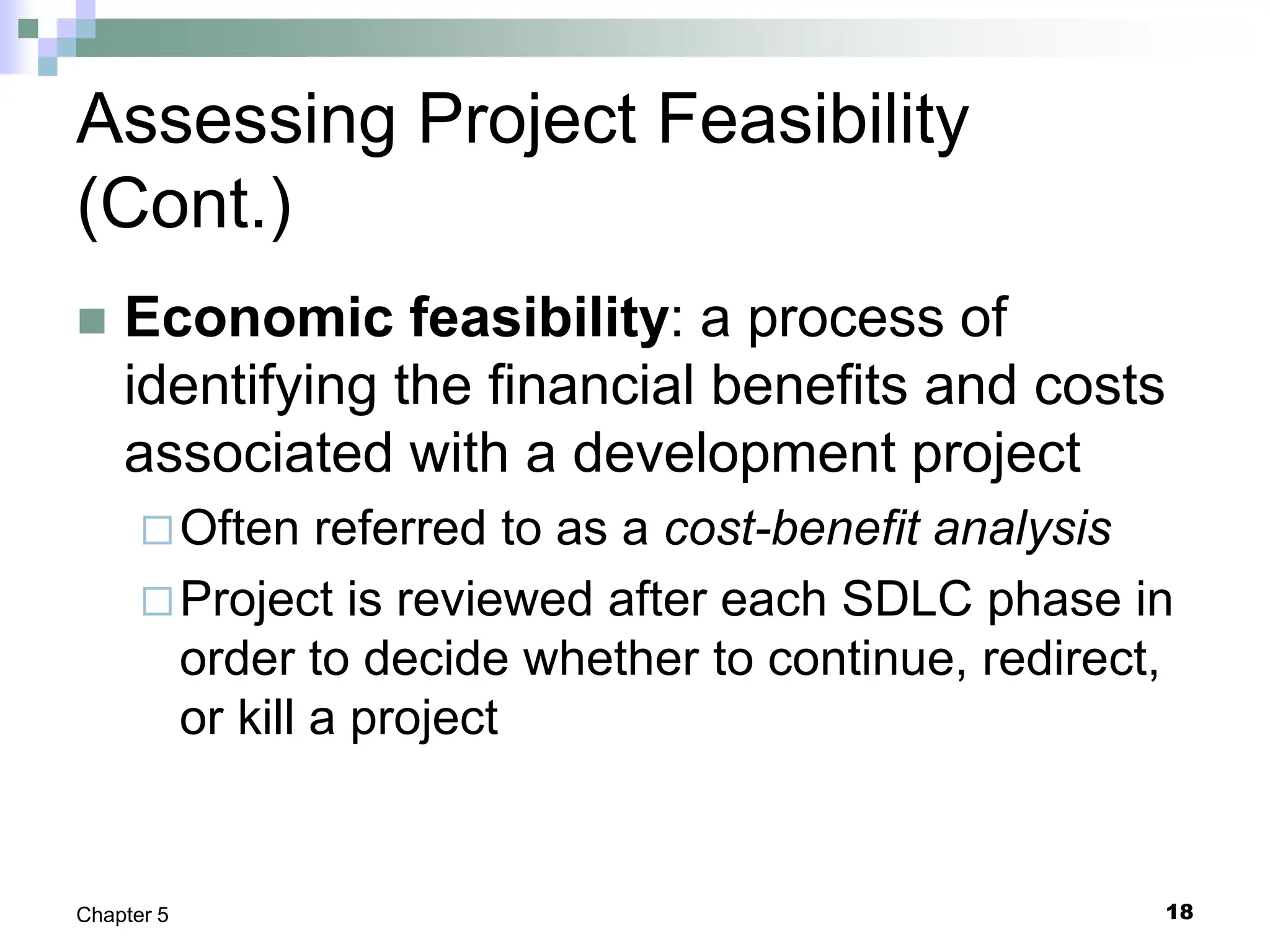 Assessing Project Feasibility (Cont.)

Economic feasibility: a process of identifying the financial benefits and costs associated with a development project

Often referred to as a cost-benefit analysis

Project is reviewed after each SDLC phase in order to decide whether to continue, redirect, or kill a project

Chapter 5

18